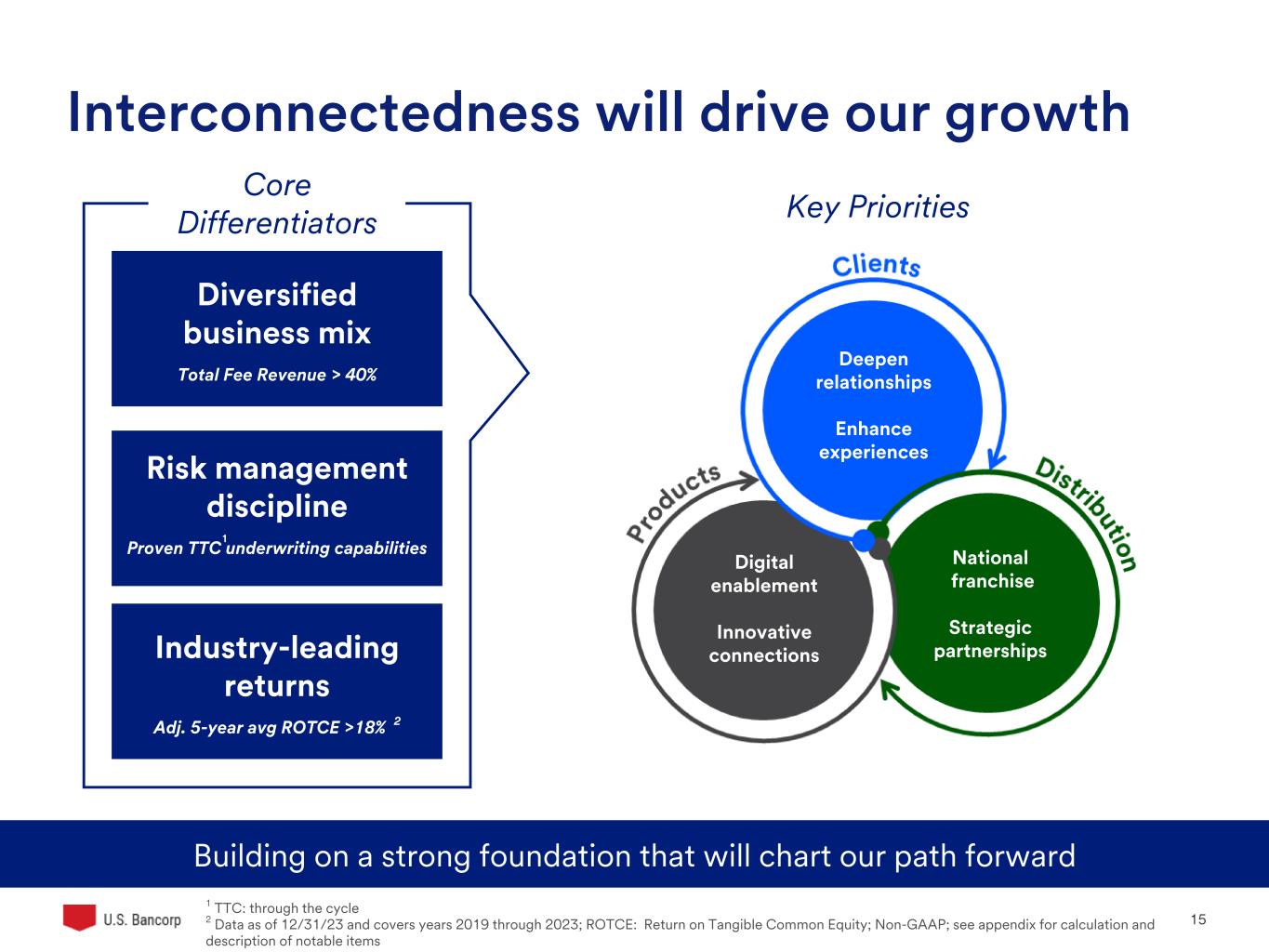 Interconnectedness will drive our growth

Core Differentiators

Diversified business mix

Total Fee Revenue > 40%

Risk management discipline

Proven TTC$^1$ underwriting capabilities

Industry-leading returns

Adj. 5-year avg ROTCE >18% $^2$

Key Priorities

Clients

Deepen relationships

Enhance experiences

Products

Digital enablement

Innovative connections

Distribution

National franchise

Strategic partnerships

Building on a strong foundation that will chart our path forward

U.S. Bancorp

$^1$ TTC: through the cycle
$^2$ Data as of 12/31/23 and covers years 2019 through 2023; ROTCE: Return on Tangible Common Equity; Non-GAAP; see appendix for calculation and description of notable items

15